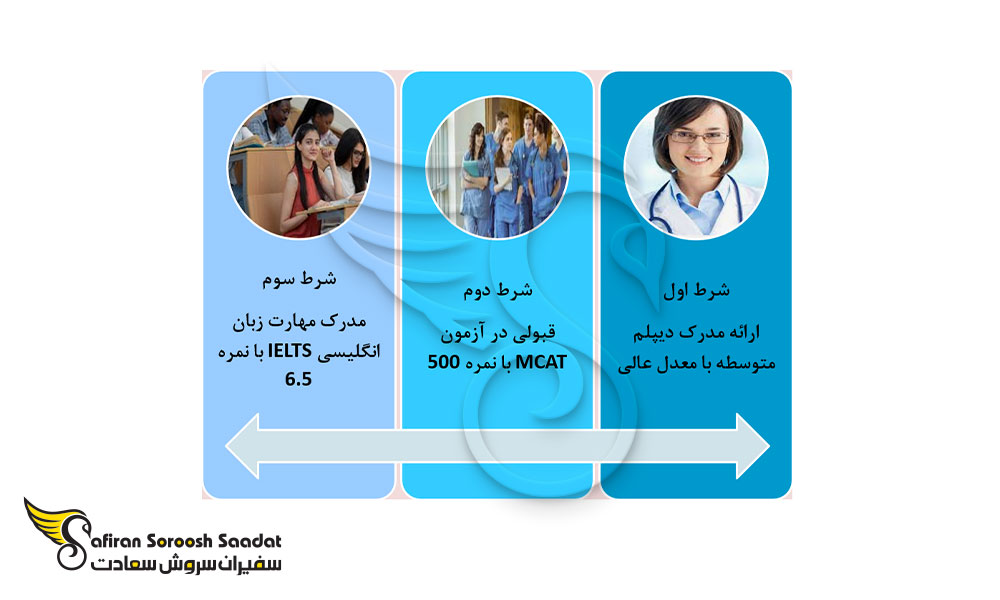 شرط اول

ارائه مدرک دیپلم متوسطه با معدل عالی

شرط دوم

قبولی در آزمون MCAT با نمره 500

شرط سوم

مدرک مهارت زبان انگلیسی IELTS با نمره 6.5

Safiran Soroosh Saadat
سفیران سروش سعادت